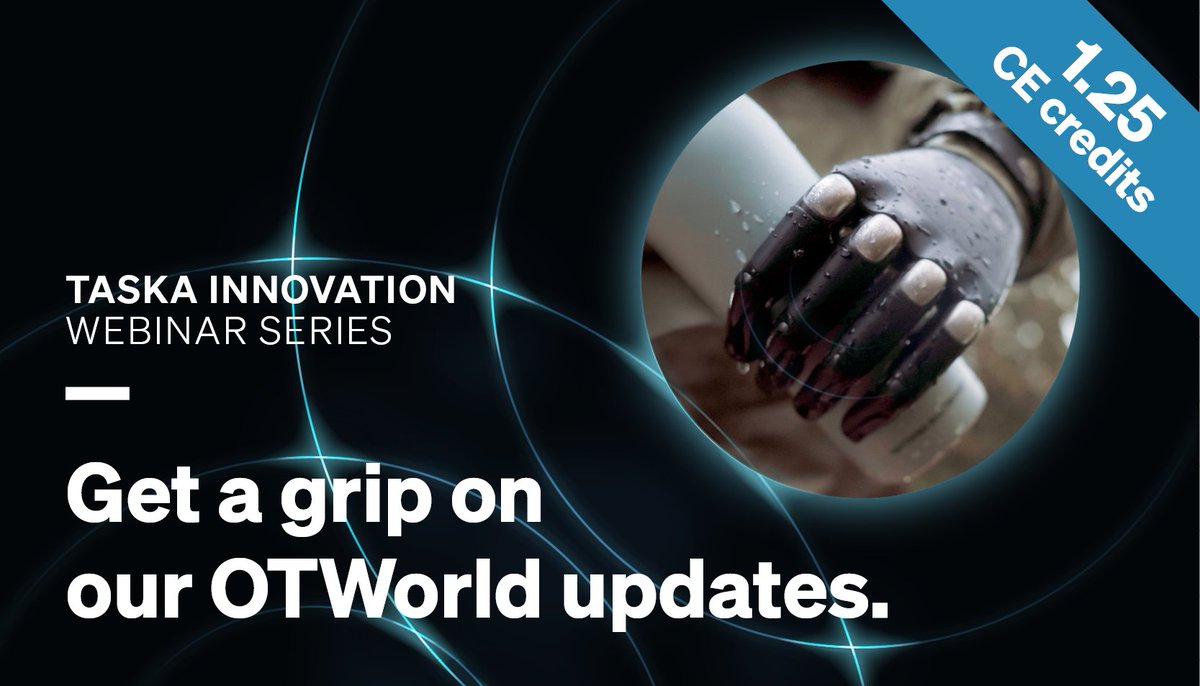 1.25 CE credits

TASKA INNOVATION
WEBINAR SERIES

Get a grip on our OTWorld updates.